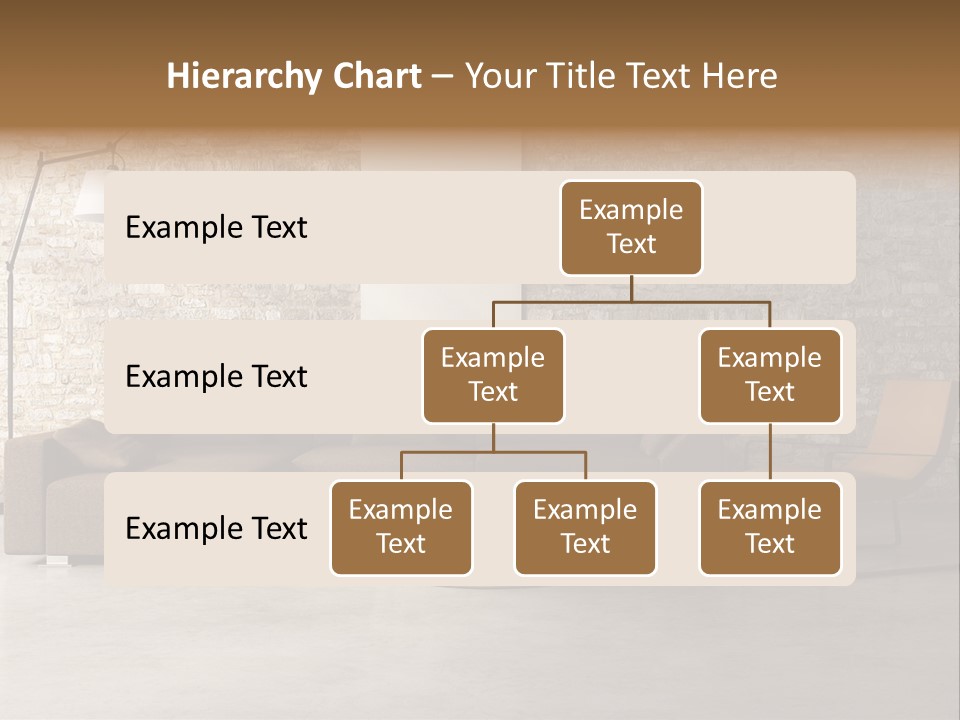 Hierarchy Chart – Your Title Text Here

Example Text

Example Text

Example Text

Example Text

Example Text

Example Text

Example Text

Example Text

Example Text